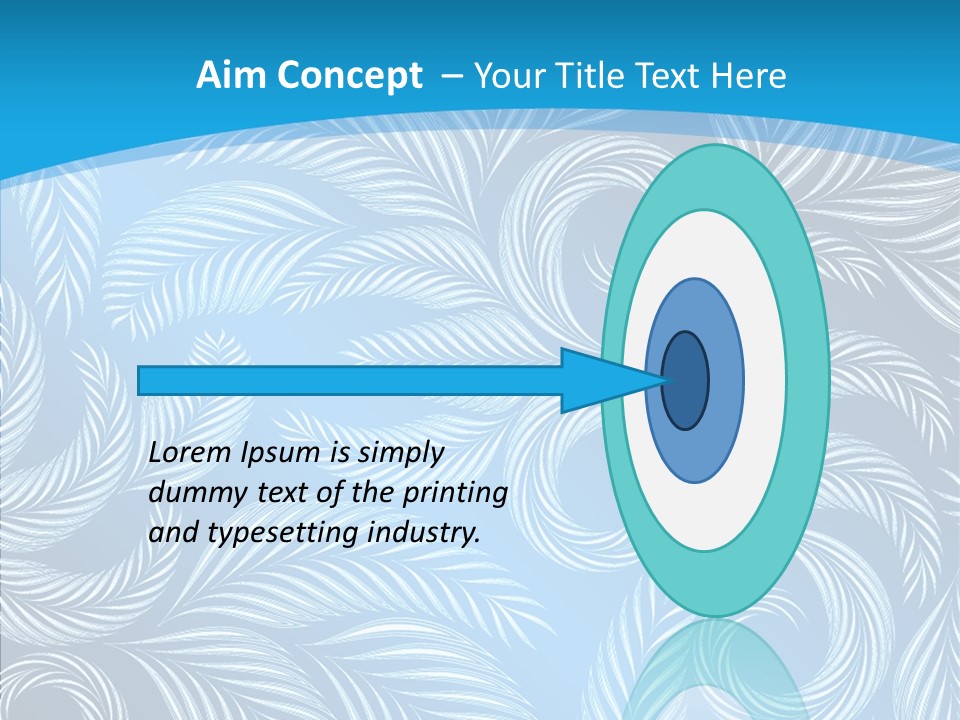 Aim Concept – Your Title Text Here

Lorem Ipsum is simply dummy text of the printing and typesetting industry.